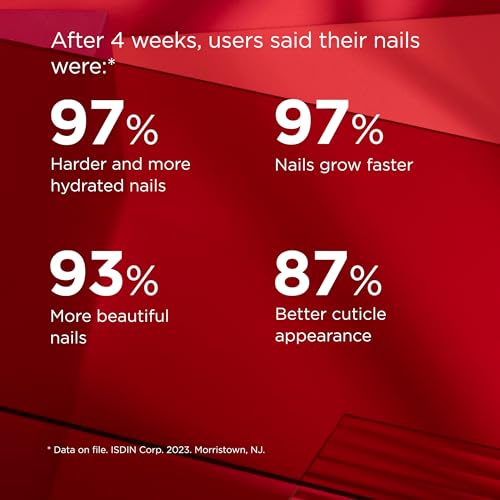 After 4 weeks, users said their nails were:*

97%
Harder and more hydrated nails

97%
Nails grow faster

93%
More beautiful nails

87%
Better cuticle appearance

* Data on file. ISDIN Corp. 2023. Morristown, NJ.